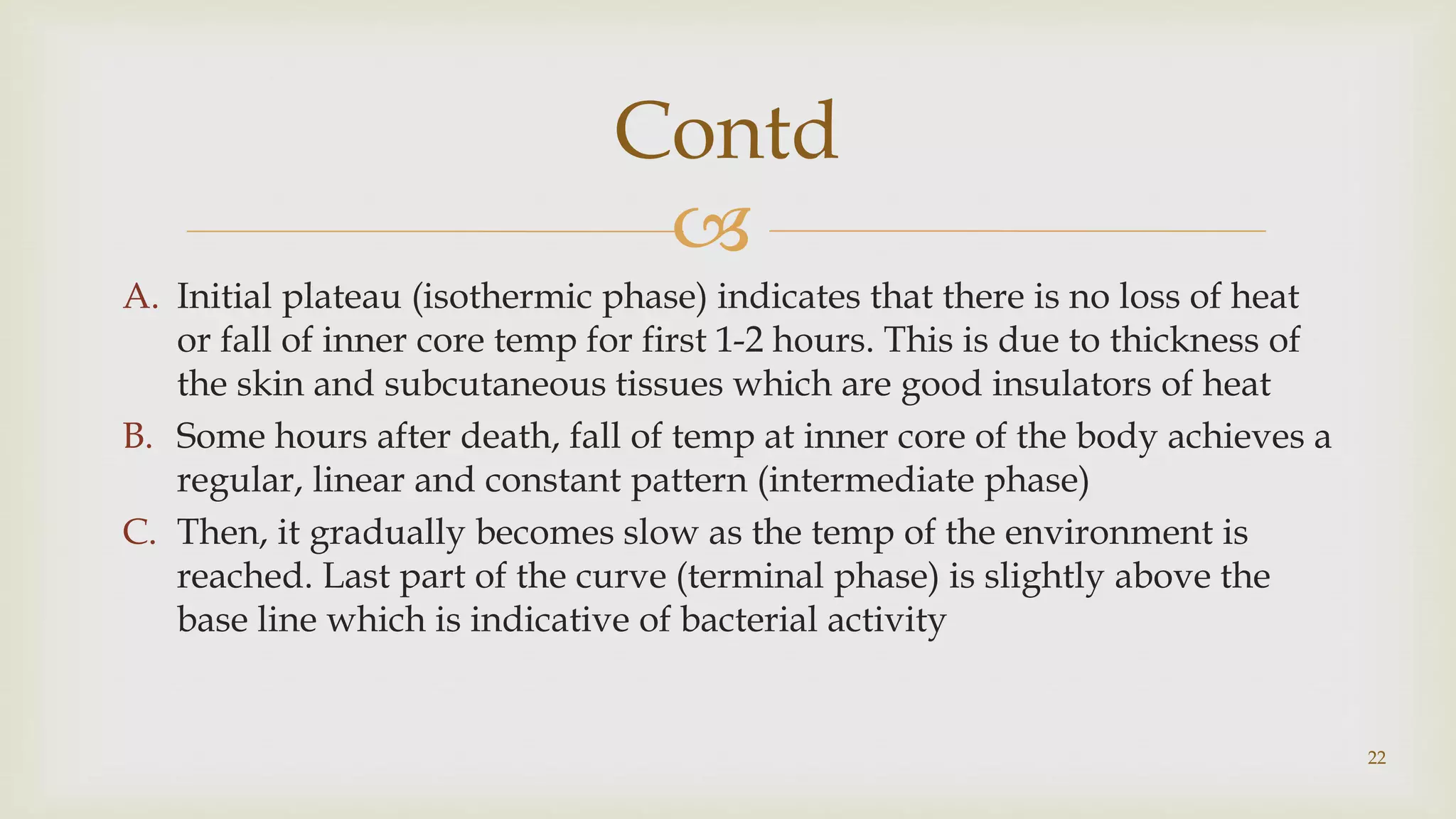 Contd

A. Initial plateau (isothermic phase) indicates that there is no loss of heat or fall of inner core temp for first 1-2 hours. This is due to thickness of the skin and subcutaneous tissues which are good insulators of heat

B. Some hours after death, fall of temp at inner core of the body achieves a regular, linear and constant pattern (intermediate phase)

C. Then, it gradually becomes slow as the temp of the environment is reached. Last part of the curve (terminal phase) is slightly above the base line which is indicative of bacterial activity

22